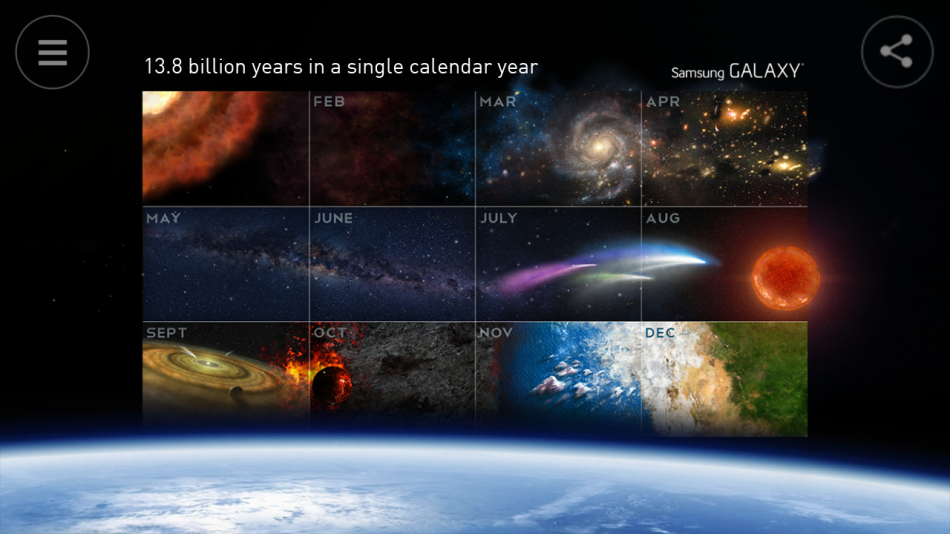 13.8 billion years in a single calendar year

Samsung GALAXY

FEB
MAR
APR
MAY
JUNE
JULY
AUG
SEPT
OCT
NOV
DEC